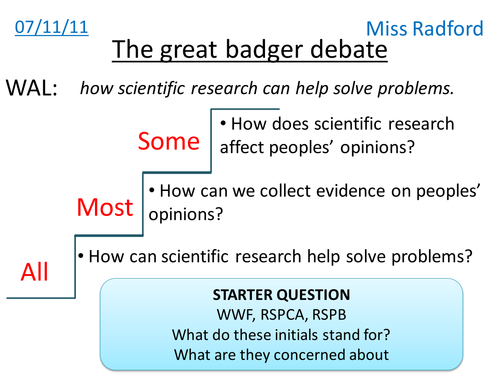 07/11/11

Miss Radford

The great badger debate

WAL: how scientific research can help solve problems.

Some

• How does scientific research affect peoples' opinions?

Most

• How can we collect evidence on peoples' opinions?

All

• How can scientific research help solve problems?

STARTER QUESTION
WWF, RSPCA, RSPB
What do these initials stand for?
What are they concerned about